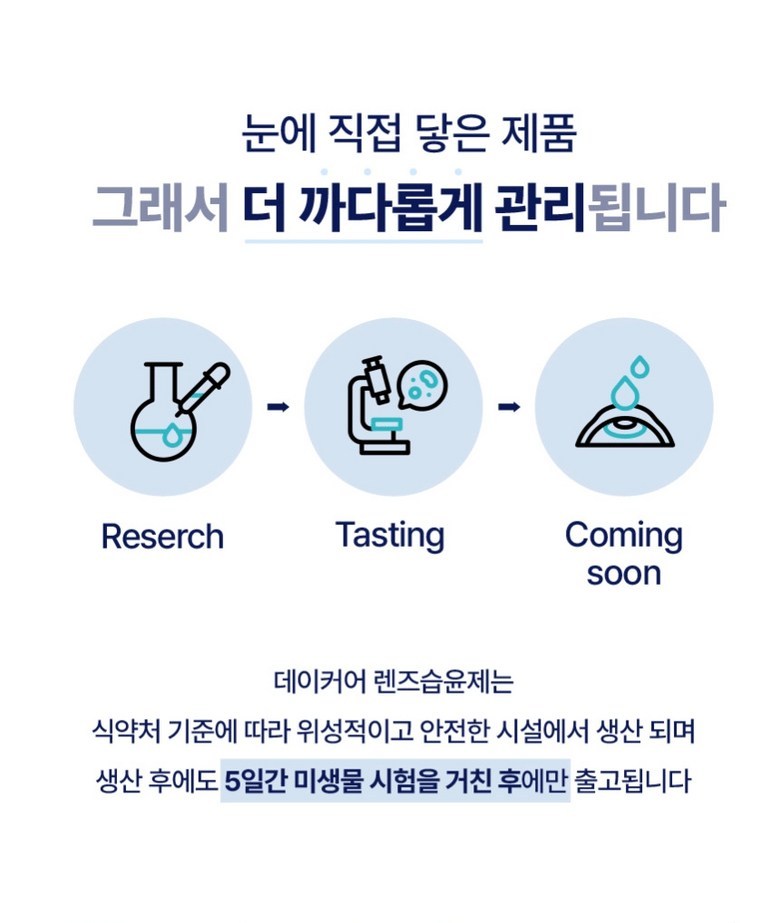 눈에 직접 닿은 제품

그래서 더 까다롭게 관리됩니다

Reserch

Tasting

Coming soon

데이커어 렌즈습윤제는

식약처 기준에 따라 위성적이고 안전한 시설에서 생산 되며

생산 후에도 5일간 미생물 시험을 거친 후에만 출고됩니다